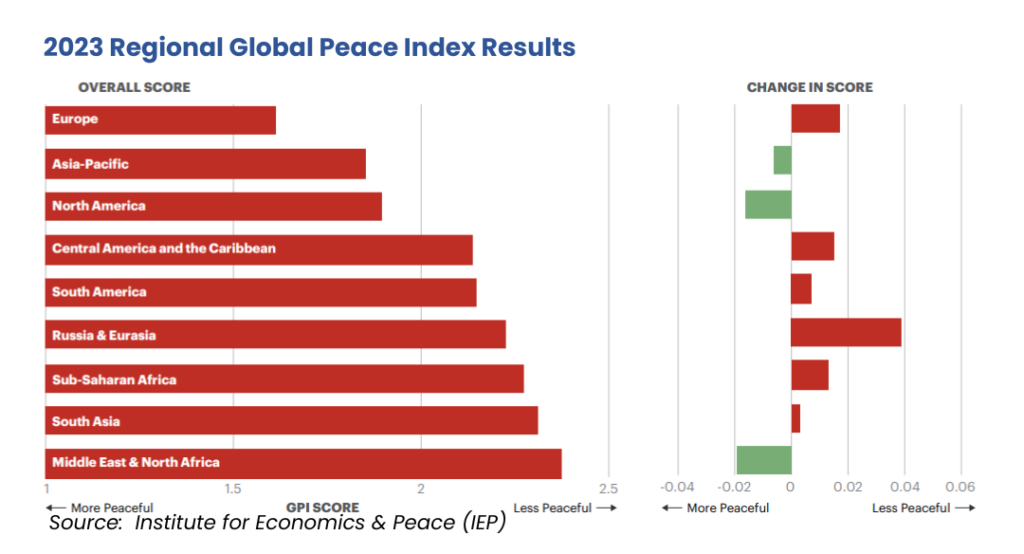 2023 Regional Global Peace Index Results

OVERALL SCORE

Europe

Asia-Pacific

North America

Central America and the Caribbean

South America

Russia & Eurasia

Sub-Saharan Africa

South Asia

Middle East & North Africa

1 1.5 2 2.5

← More Peaceful GPI SCORE Less Peaceful →

CHANGE IN SCORE

-0.04 -0.02 0 0.02 0.04 0.06

← More Peaceful Less Peaceful →

Source: Institute for Economics & Peace (IEP)